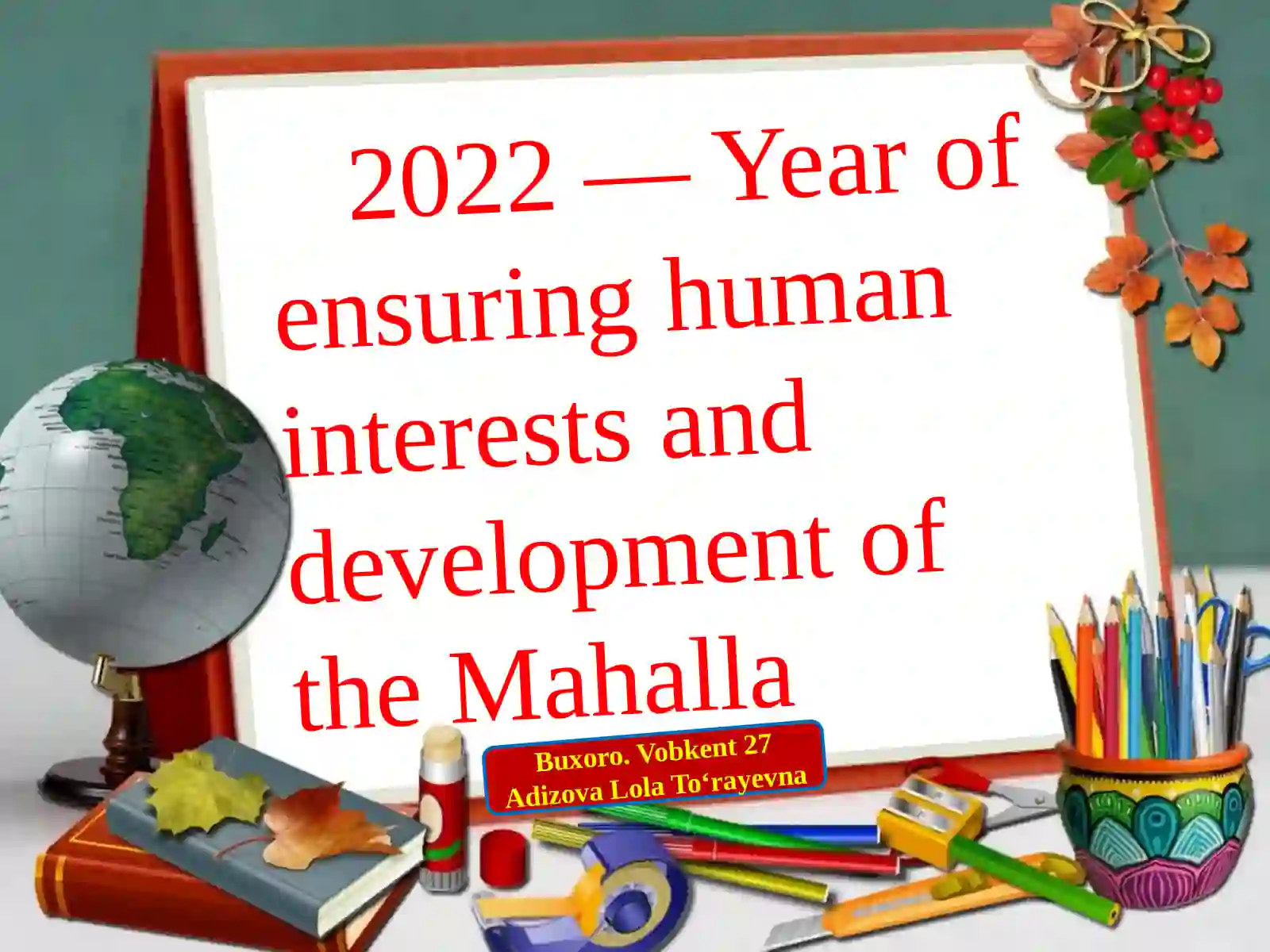 2022 — Year of ensuring human interests and development of the Mahalla

Buxoro. Vobkent 27
Adizova Lola To‘rayevna